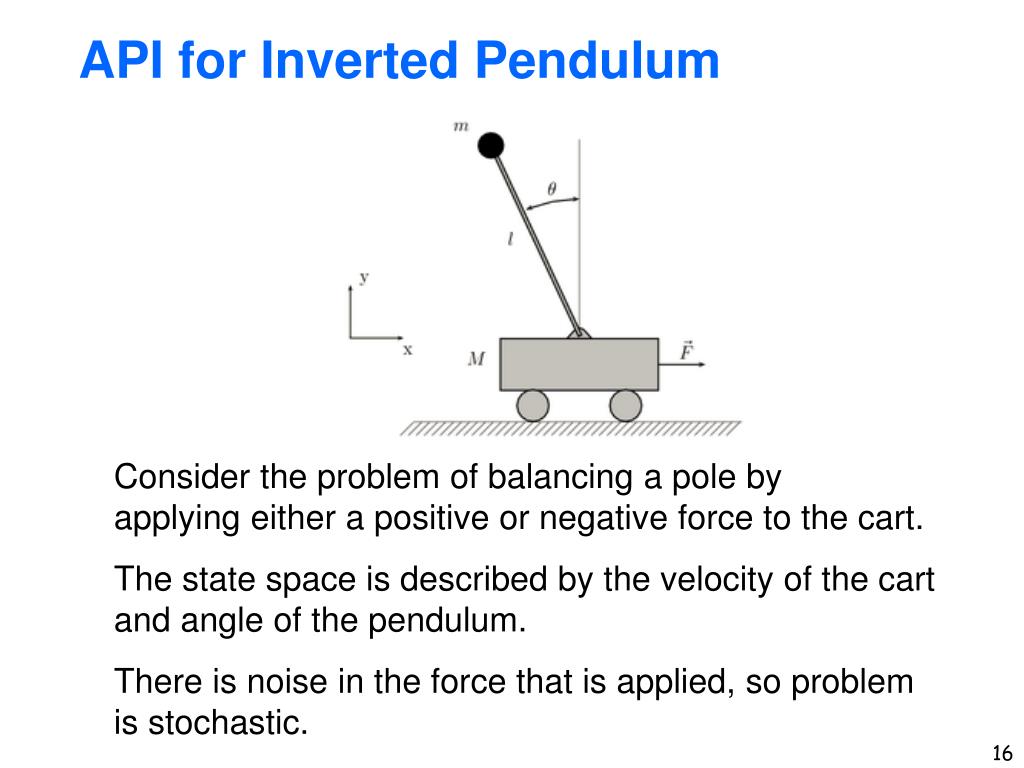 API for Inverted Pendulum

$m$

$\theta$

$l$

y

x

$M$

$\vec{F}$

Consider the problem of balancing a pole by applying either a positive or negative force to the cart.

The state space is described by the velocity of the cart and angle of the pendulum.

There is noise in the force that is applied, so problem is stochastic.

16